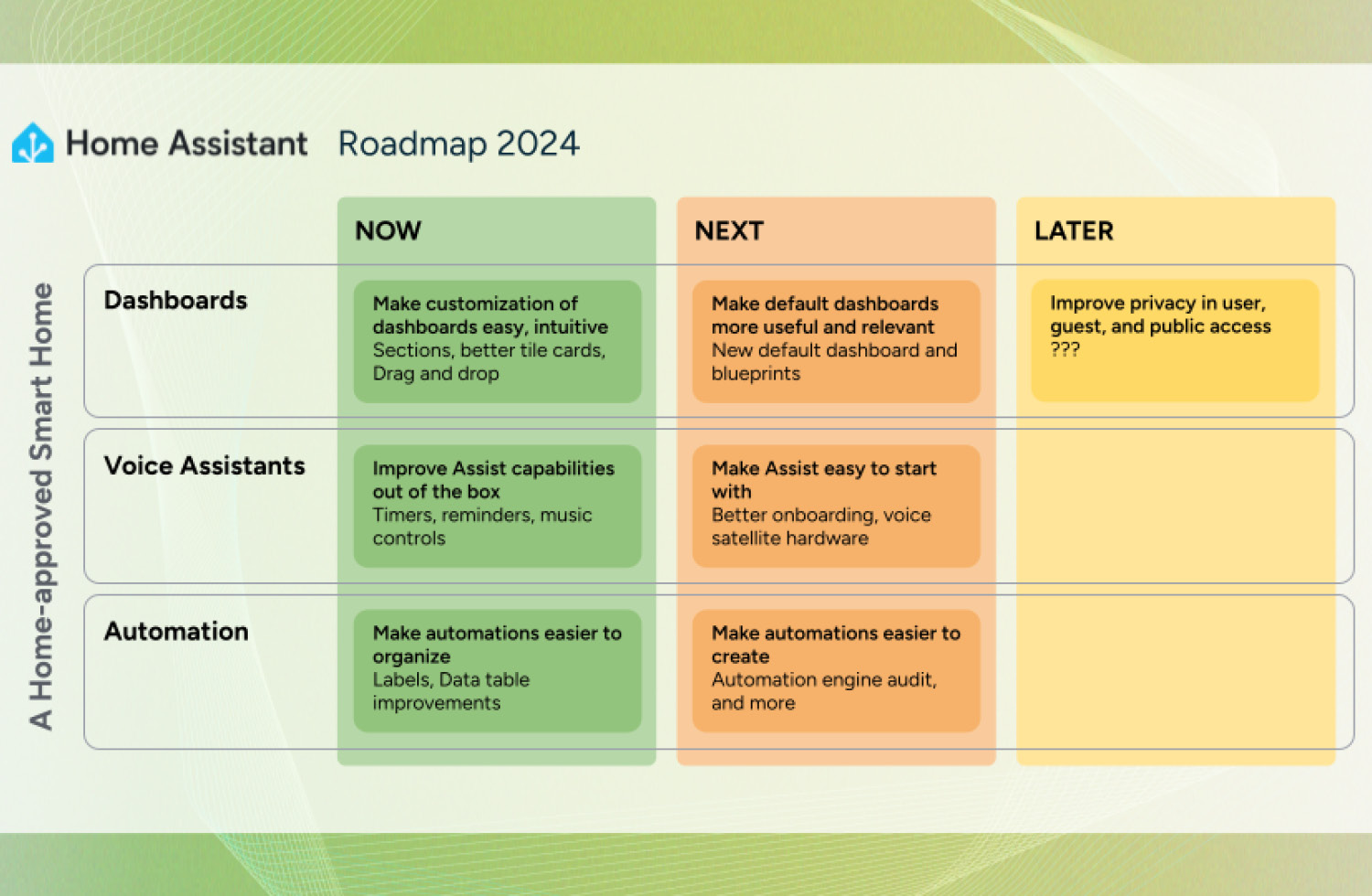 Home Assistant Roadmap 2024

A Home-approved Smart Home

| | NOW | NEXT | LATER |
|---|---|---|---|
| Dashboards | Make customization of dashboards easy, intuitive Sections, better tile cards, Drag and drop | Make default dashboards more useful and relevant New default dashboard and blueprints | Improve privacy in user, guest, and public access ??? |
| Voice Assistants | Improve Assist capabilities out of the box Timers, reminders, music controls | Make Assist easy to start with Better onboarding, voice satellite hardware | |
| Automation | Make automations easier to organize Labels, Data table improvements | Make automations easier to create Automation engine audit, and more | |